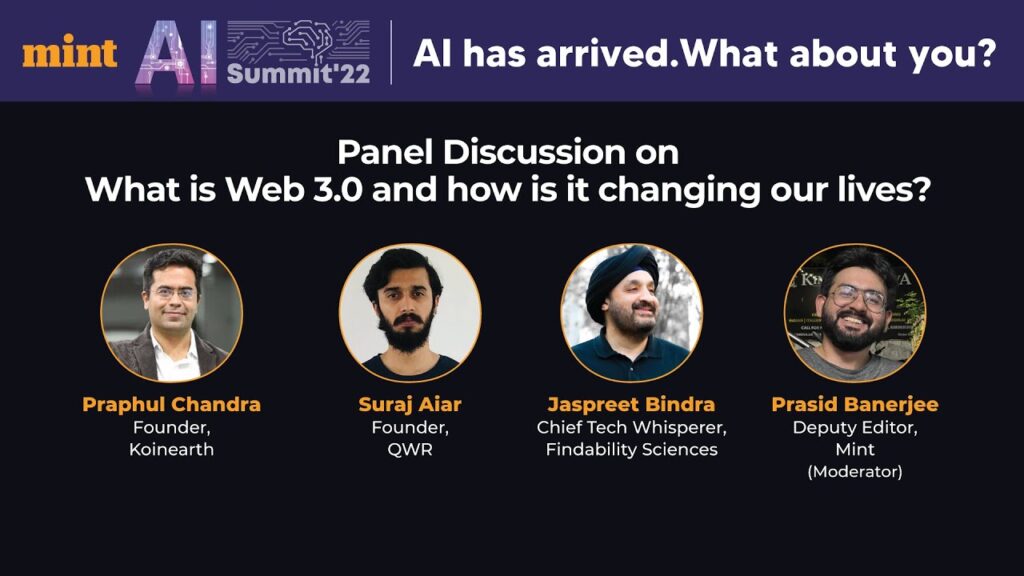 mint AI Summit'22

AI has arrived.What about you?

Panel Discussion on
What is Web 3.0 and how is it changing our lives?

Praphul Chandra
Founder,
Koinearth

Suraj Aiar
Founder,
QWR

Jaspreet Bindra
Chief Tech Whisperer,
Findability Sciences

Prasid Banerjee
Deputy Editor,
Mint
(Moderator)